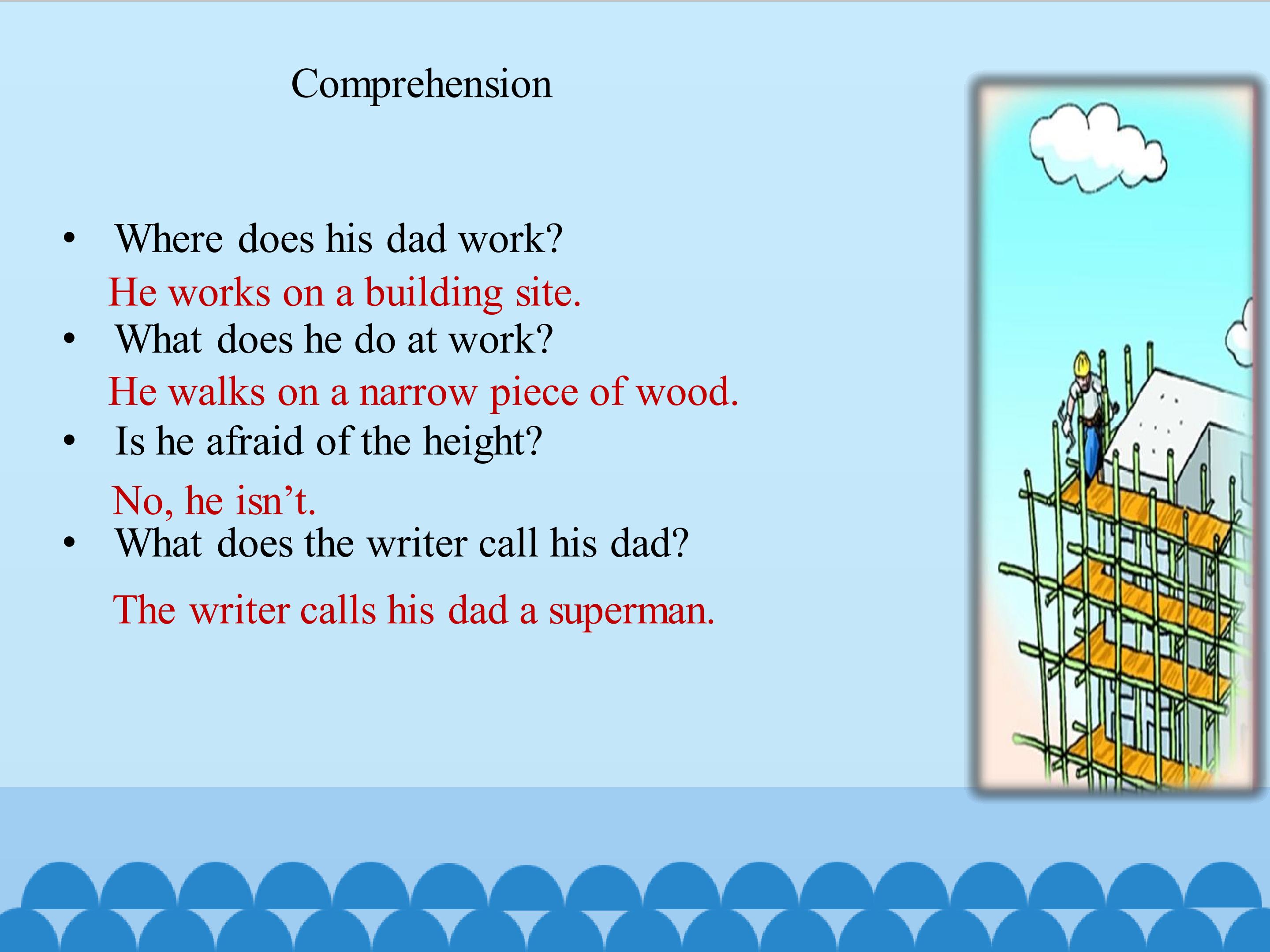 Comprehension

• Where does his dad work?

He works on a building site.

• What does he do at work?

He walks on a narrow piece of wood.

• Is he afraid of the height?

No, he isn’t.

• What does the writer call his dad?

The writer calls his dad a superman.